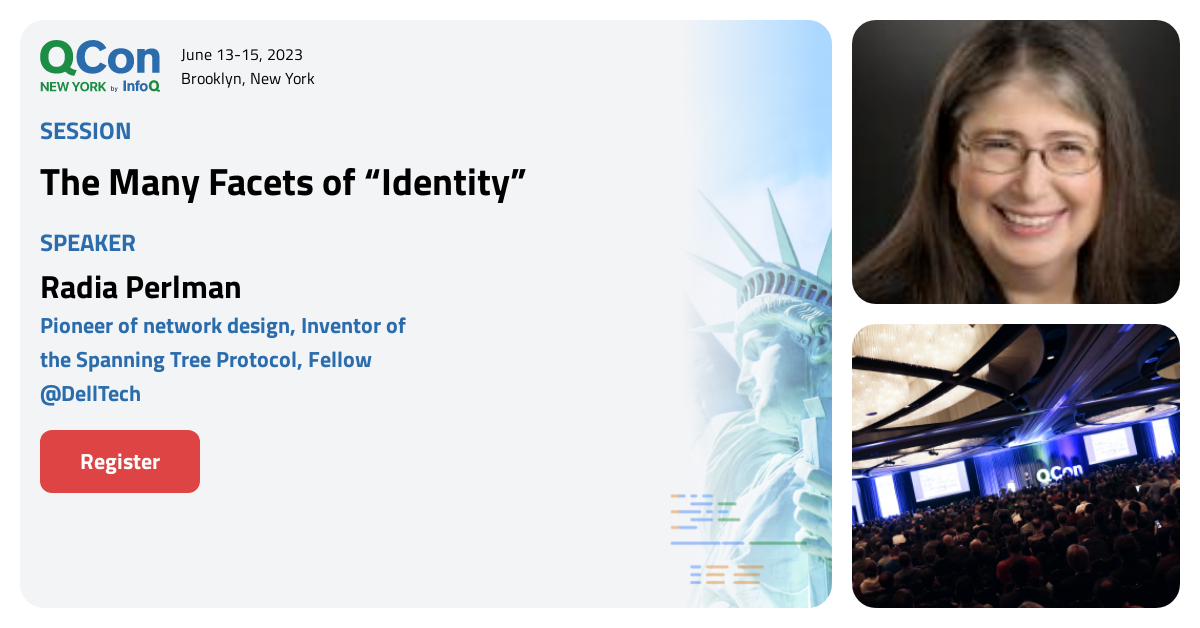 QCon
NEW YORK by InfoQ

June 13-15, 2023
Brooklyn, New York

SESSION

The Many Facets of “Identity”

SPEAKER

Radia Perlman

Pioneer of network design, Inventor of the Spanning Tree Protocol, Fellow @DellTech

Register

QCon